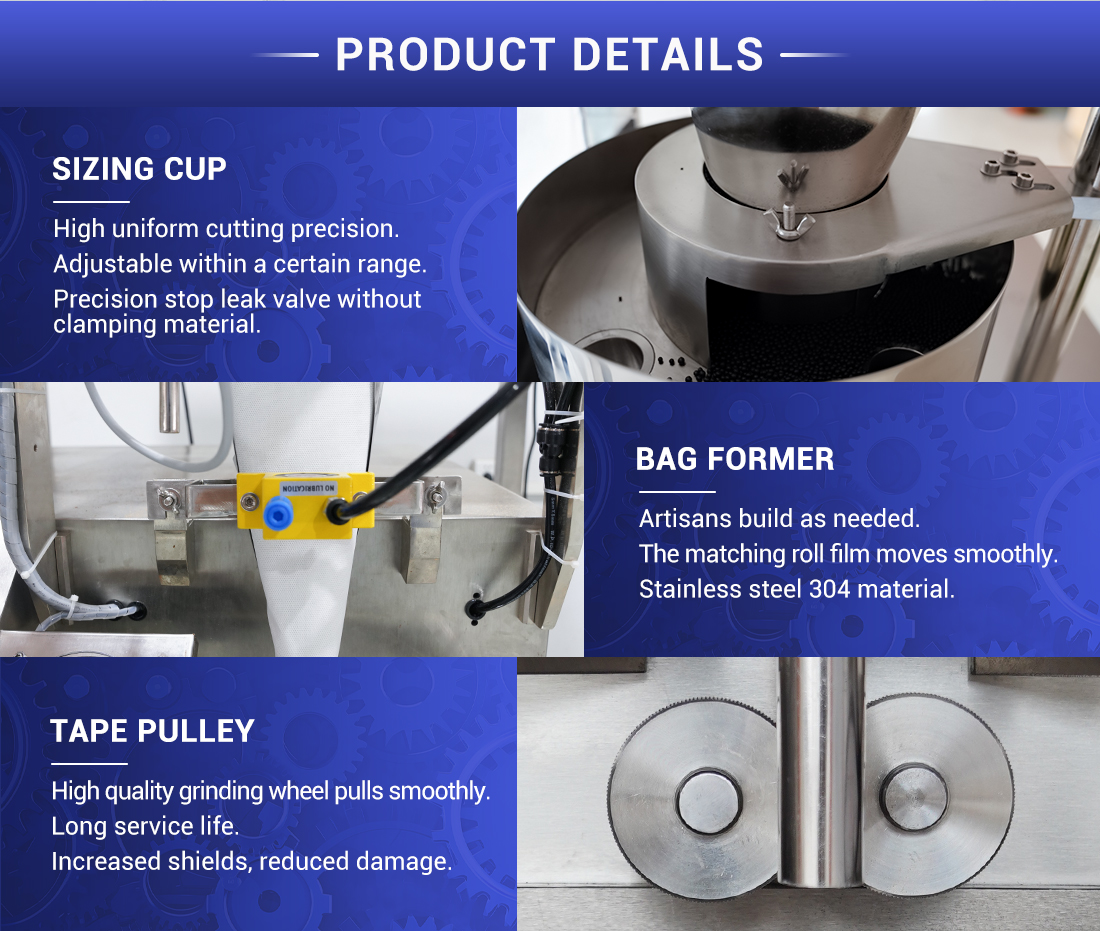 PRODUCT DETAILS

SIZING CUP

High uniform cutting precision.
Adjustable within a certain range.
Precision stop leak valve without clamping material.

NO LUBRICATION

BAG FORMER

Artisans build as needed.
The matching roll film moves smoothly.
Stainless steel 304 material.

TAPE PULLEY

High quality grinding wheel pulls smoothly.
Long service life.
Increased shields, reduced damage.